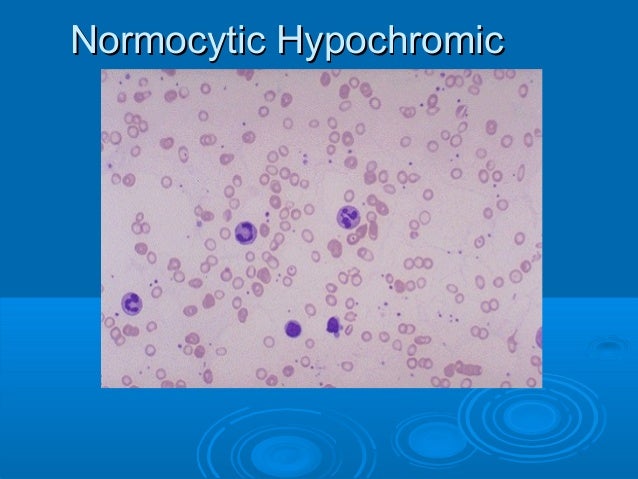 Normocytic Hypochromic